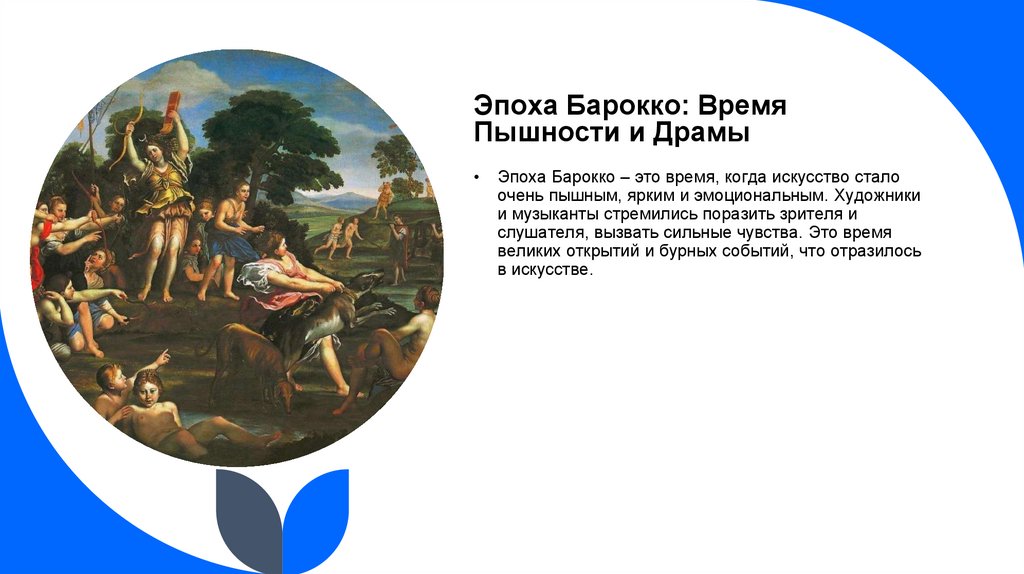 Эпоха Барокко: Время Пышности и Драмы

• Эпоха Барокко – это время, когда искусство стало очень пышным, ярким и эмоциональным. Художники и музыканты стремились поразить зрителя и слушателя, вызвать сильные чувства. Это время великих открытий и бурных событий, что отразилось в искусстве.